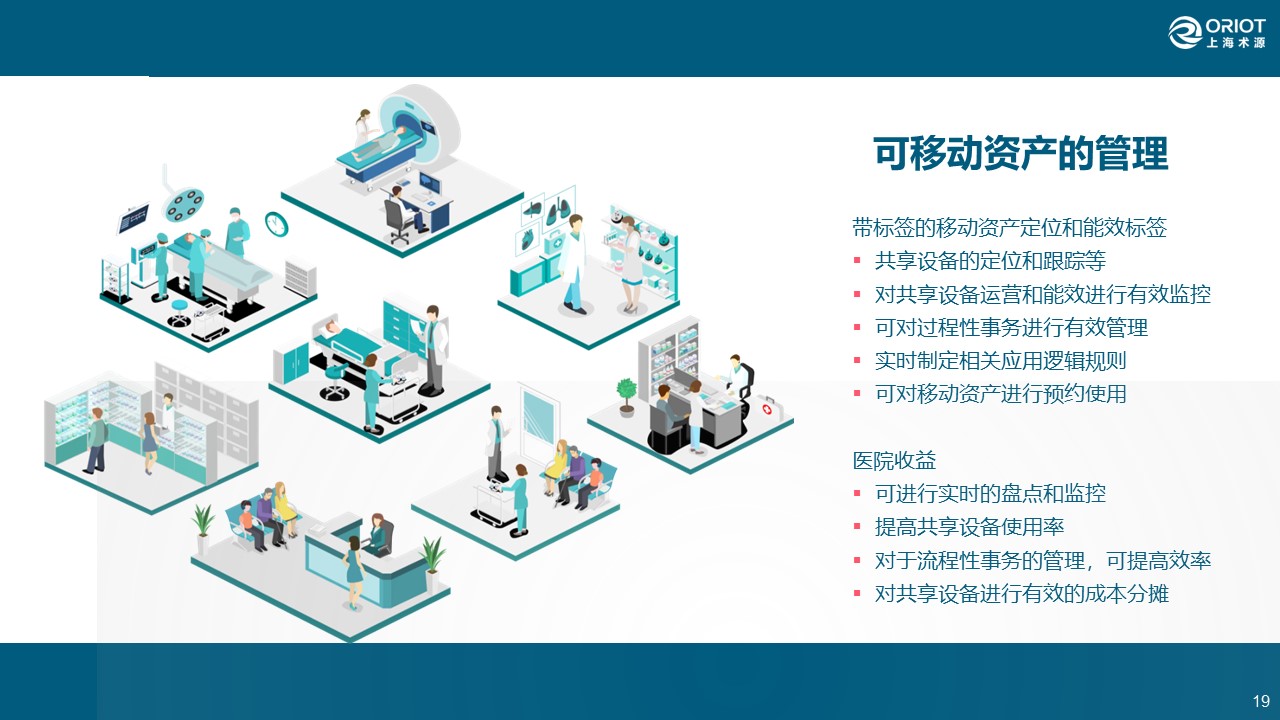 ORIOT
上海术源

可移动资产的管理

带标签的移动资产定位和能效标签
▪ 共享设备的定位和跟踪等
▪ 对共享设备运营和能效进行有效监控
▪ 可对过程性事务进行有效管理
▪ 实时制定相关应用逻辑规则
▪ 可对移动资产进行预约使用

医院收益
▪ 可进行实时的盘点和监控
▪ 提高共享设备使用率
▪ 对于流程性事务的管理，可提高效率
▪ 对共享设备进行有效的成本分摊

19